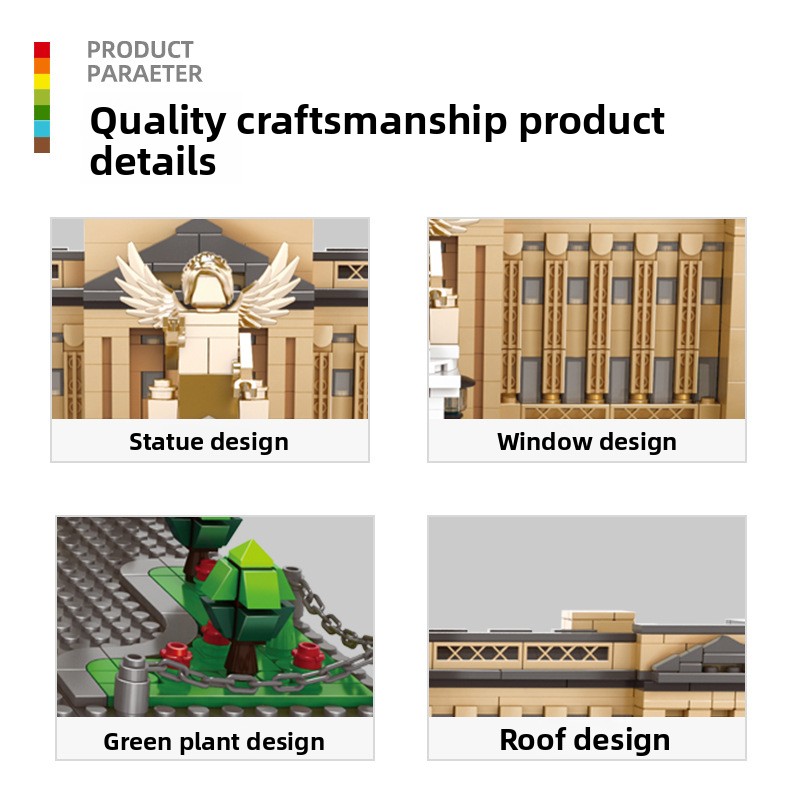 PRODUCT
PARAETER

Quality craftsmanship product details

Statue design

Window design

Green plant design

Roof design